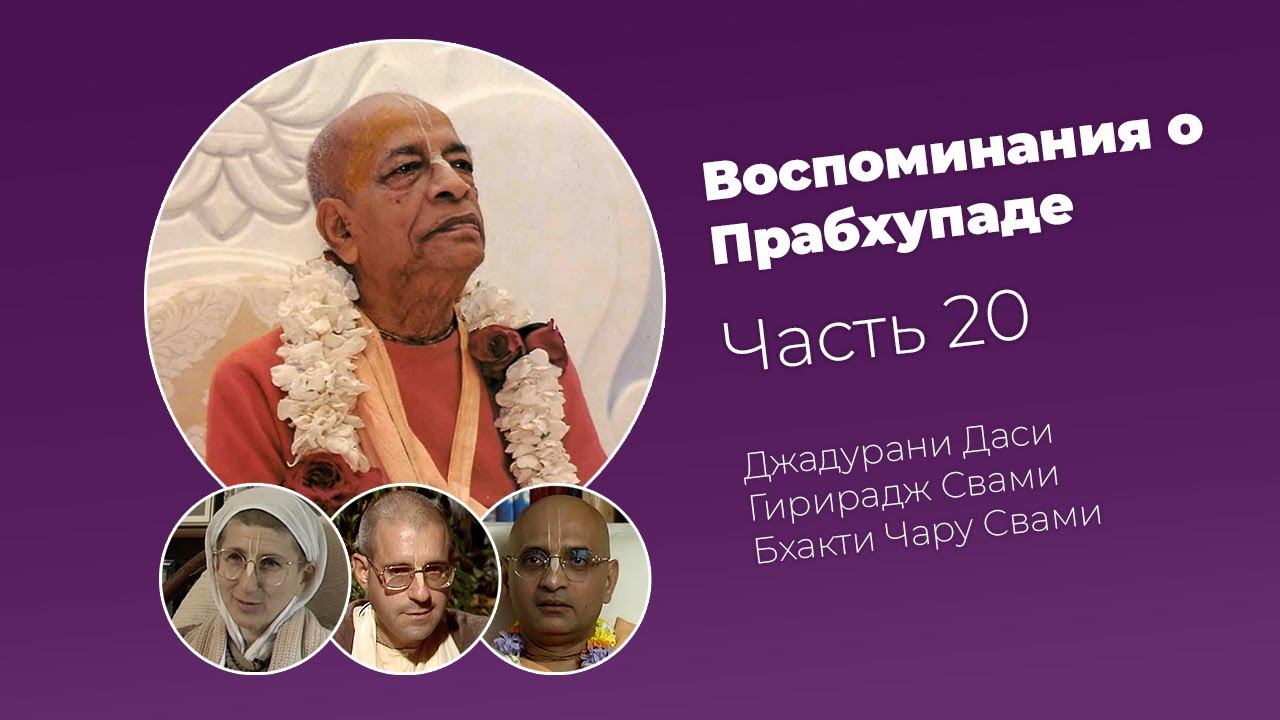 Воспоминания о Прабхупаде

Часть 20

Джадурани Даси
Гирирадж Свами
Бхакти Чару Свами